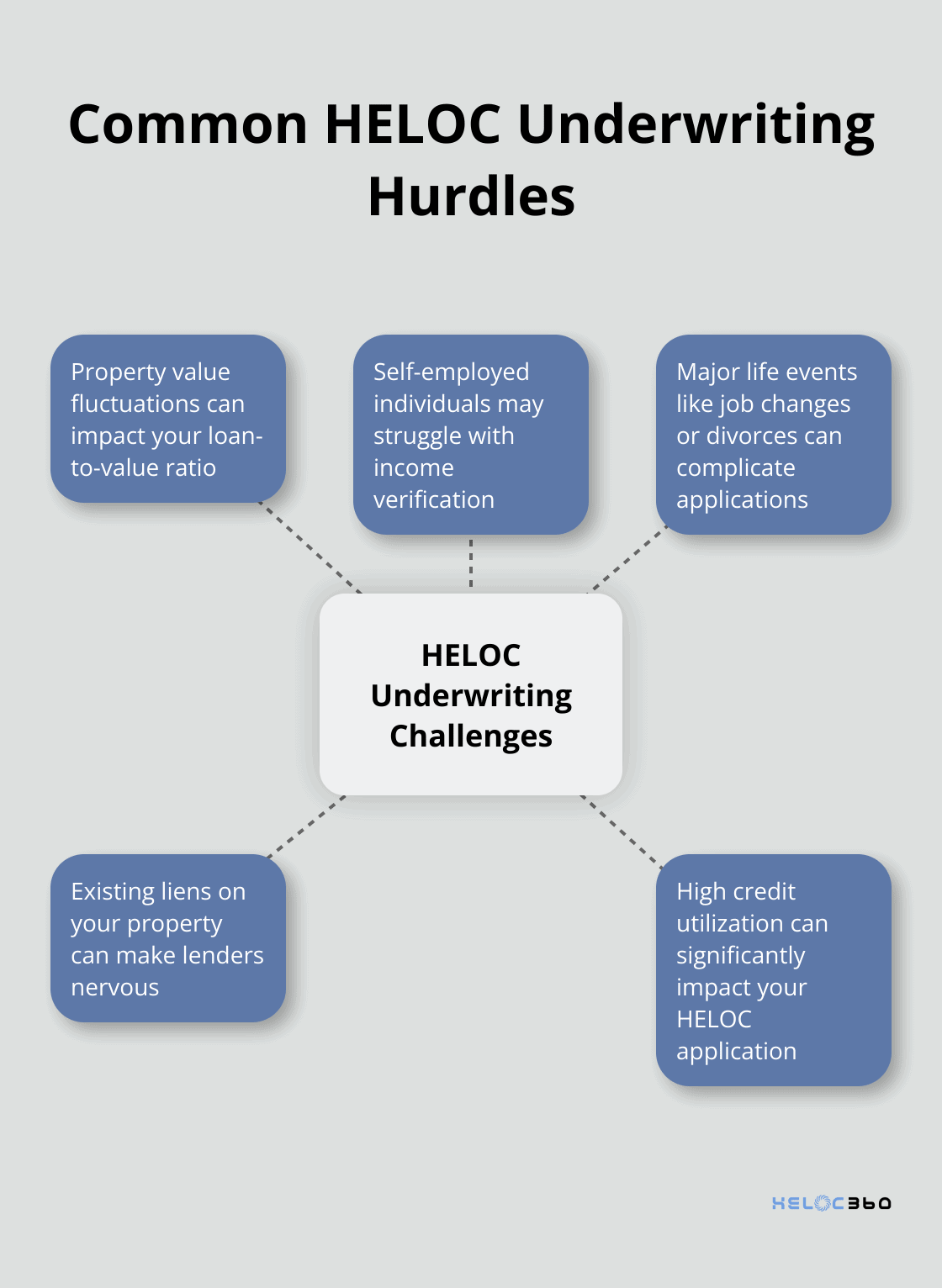 Common HELOC Underwriting Hurdles

Property value fluctuations can impact your loan-to-value ratio

Self-employed individuals may struggle with income verification

Major life events like job changes or divorces can complicate applications

HELOC Underwriting Challenges

Existing liens on your property can make lenders nervous

High credit utilization can significantly impact your HELOC application

HELOC360